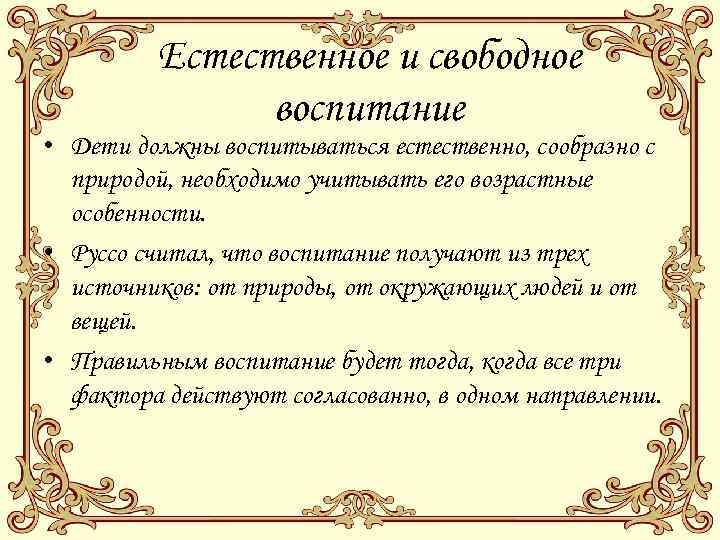 Естественное и свободное воспитание

• Дети должны воспитываться естественно, сообразно с природой, необходимо учитывать его возрастные особенности.

• Руссо считал, что воспитание получают из трех источников: от природы, от окружающих людей и от вещей.

• Правильным воспитание будет тогда, когда все три фактора действуют согласованно, в одном направлении.